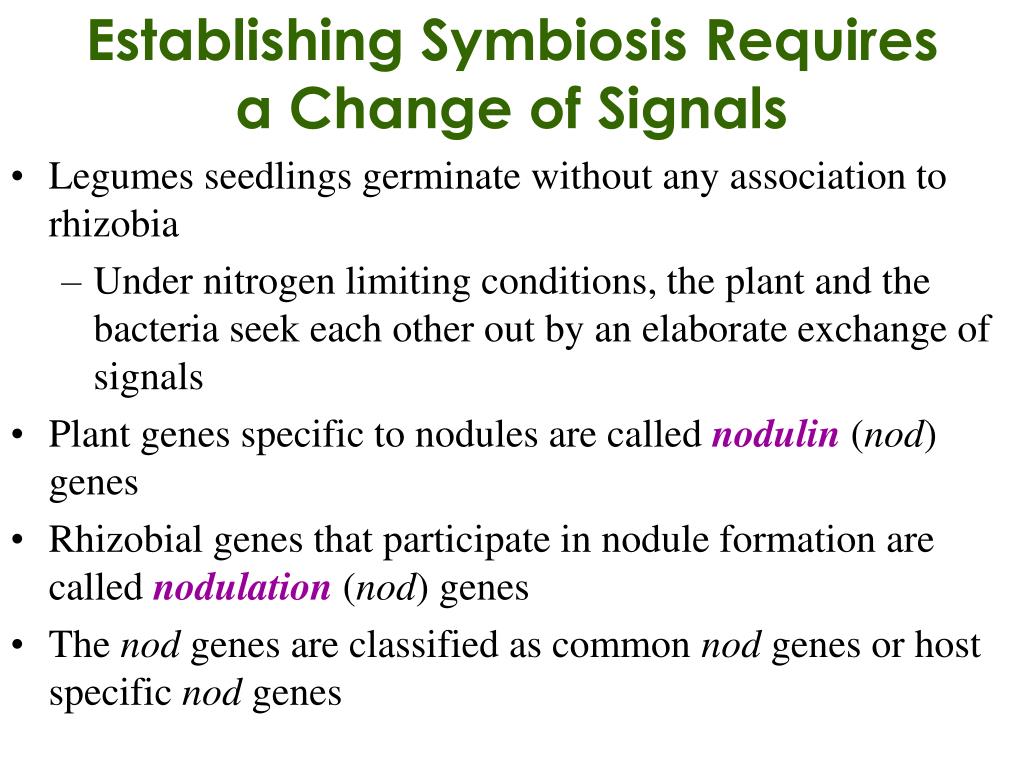 Establishing Symbiosis Requires a Change of Signals

• Legumes seedlings germinate without any association to rhizobia
– Under nitrogen limiting conditions, the plant and the bacteria seek each other out by an elaborate exchange of signals
• Plant genes specific to nodules are called nodulin (nod) genes
• Rhizobial genes that participate in nodule formation are called nodulation (nod) genes
• The nod genes are classified as common nod genes or host specific nod genes